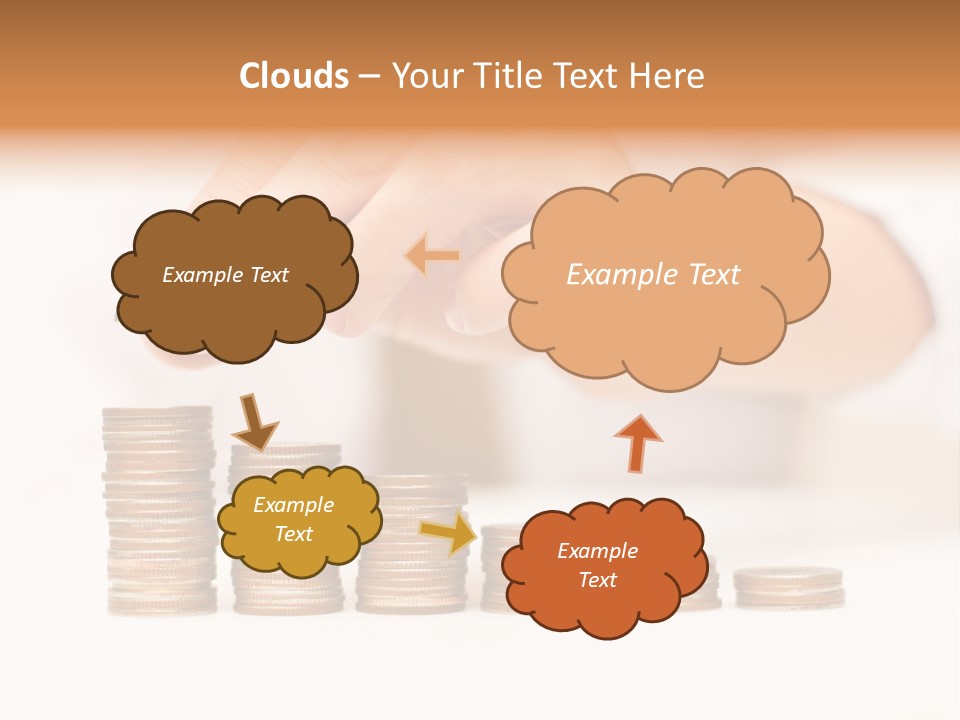 Clouds – Your Title Text Here

Example Text

Example Text

Example Text

Example Text